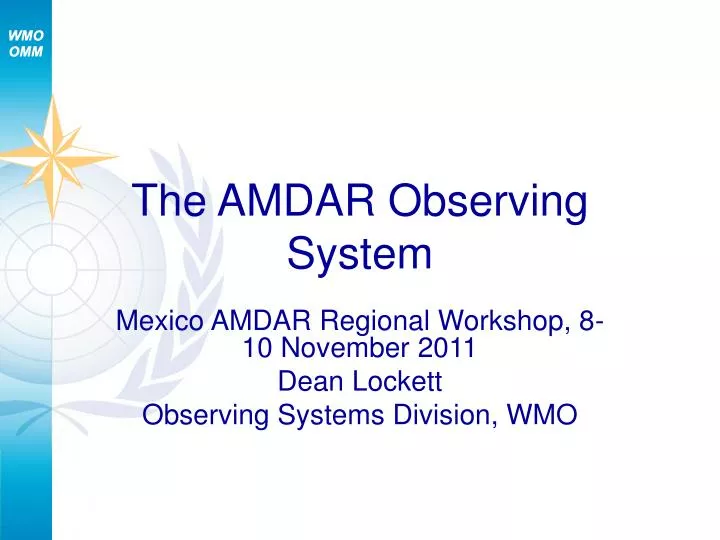 WMO
OMM

The AMDAR Observing System

Mexico AMDAR Regional Workshop, 8-10 November 2011
Dean Lockett
Observing Systems Division, WMO